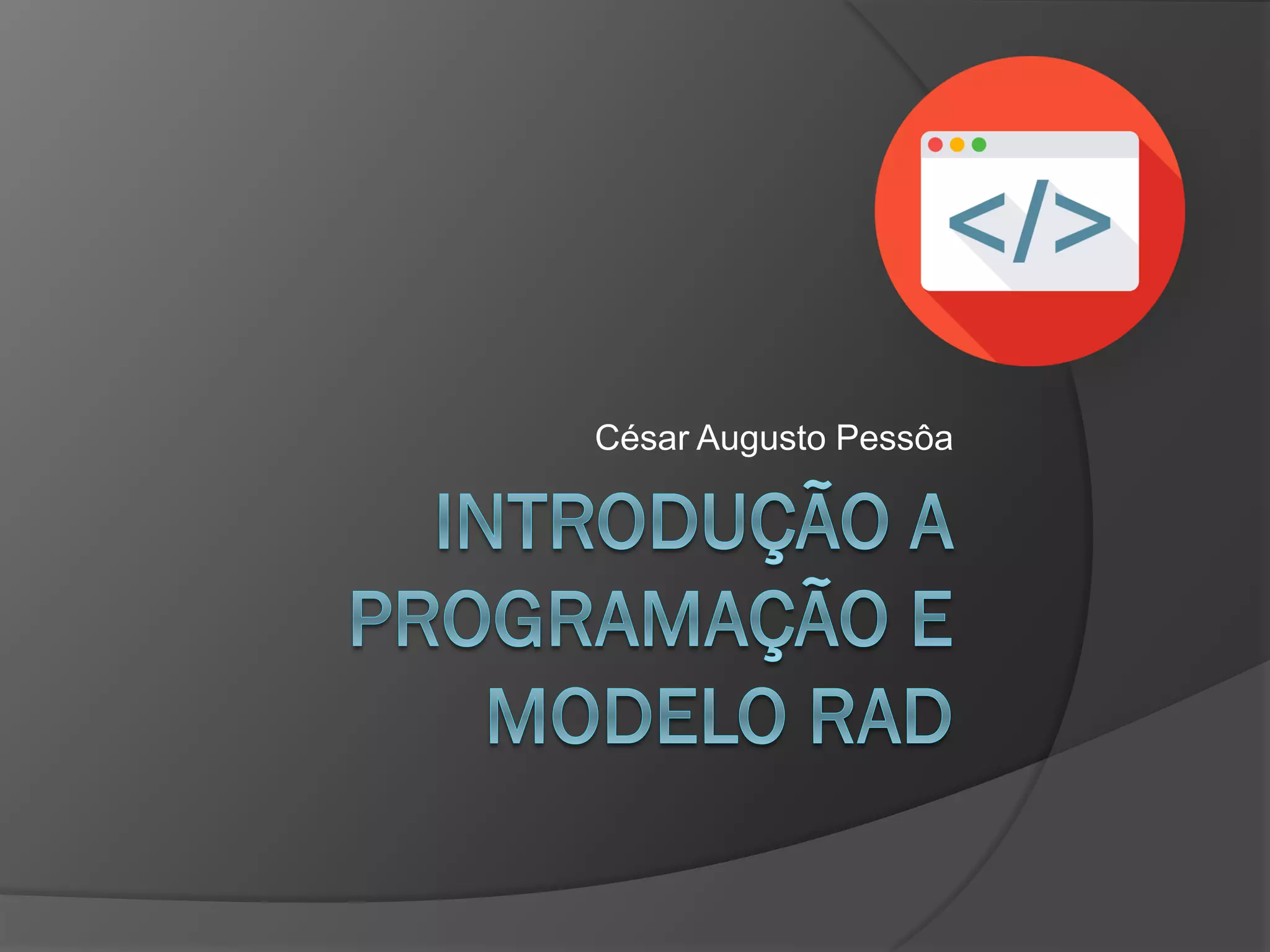 </>

César Augusto Pessôa

INTRODUÇÃO A PROGRAMAÇÃO E MODELO RAD